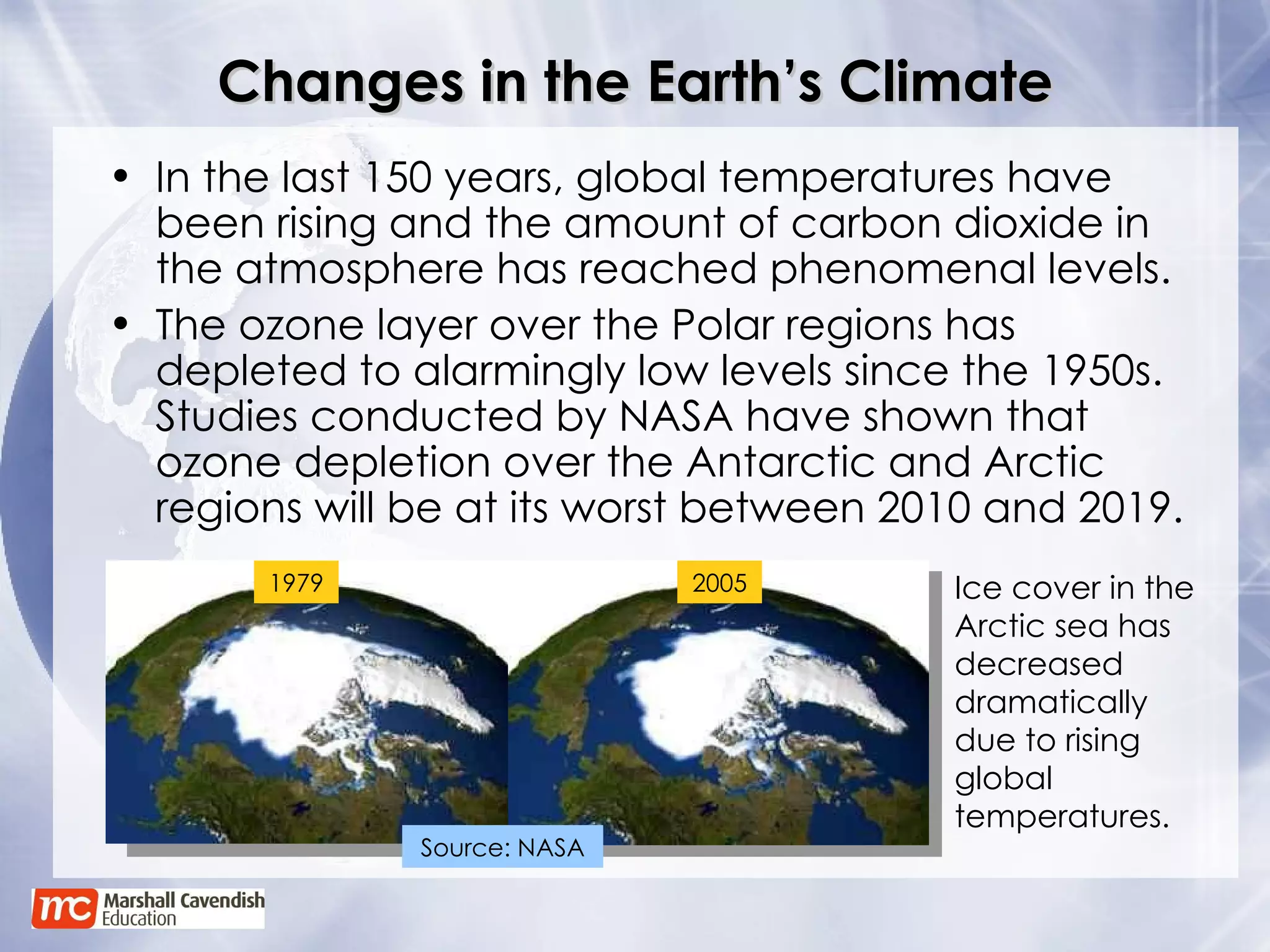 Changes in the Earth's Climate

• In the last 150 years, global temperatures have been rising and the amount of carbon dioxide in the atmosphere has reached phenomenal levels.

• The ozone layer over the Polar regions has depleted to alarmingly low levels since the 1950s. Studies conducted by NASA have shown that ozone depletion over the Antarctic and Arctic regions will be at its worst between 2010 and 2019.

1979

2005

Source: NASA

Ice cover in the Arctic sea has decreased dramatically due to rising global temperatures.

mc Marshall Cavendish Education